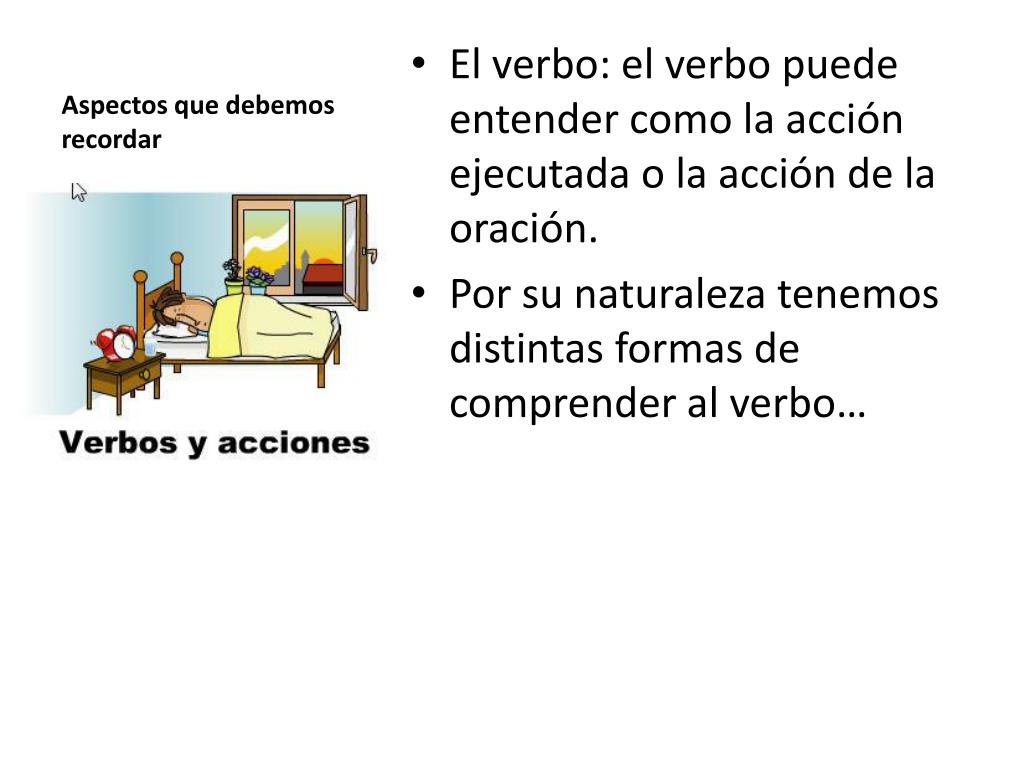 Aspectos que debemos recordar

Verbos y acciones

• El verbo: el verbo puede entender como la acción ejecutada o la acción de la oración.
• Por su naturaleza tenemos distintas formas de comprender al verbo…